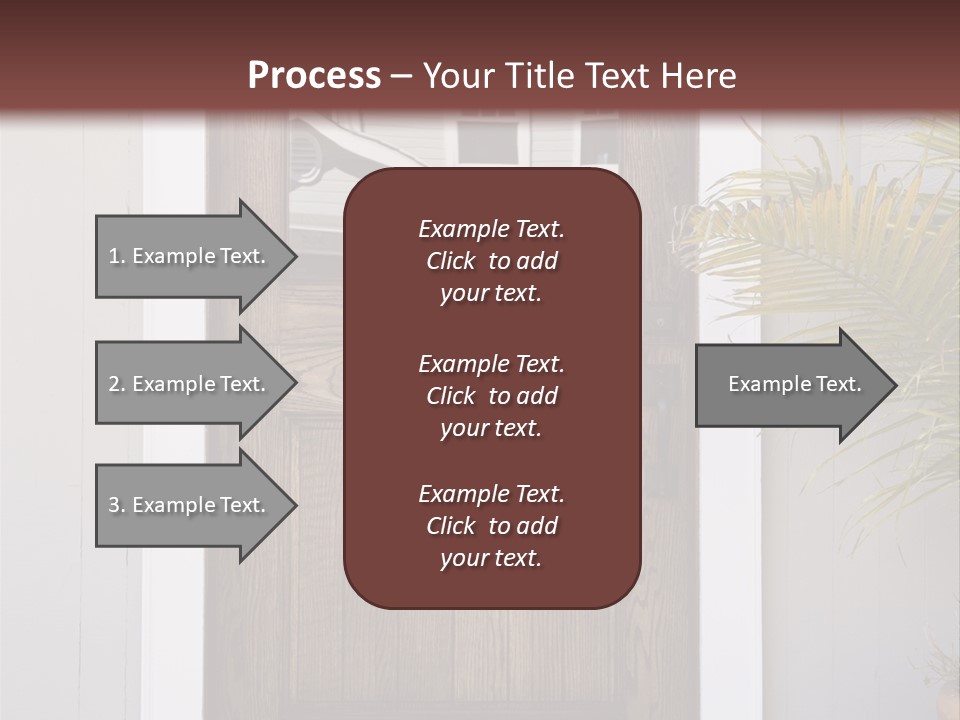 Process – Your Title Text Here

1. Example Text.

2. Example Text.

3. Example Text.

Example Text. Click to add your text.

Example Text. Click to add your text.

Example Text. Click to add your text.

Example Text.